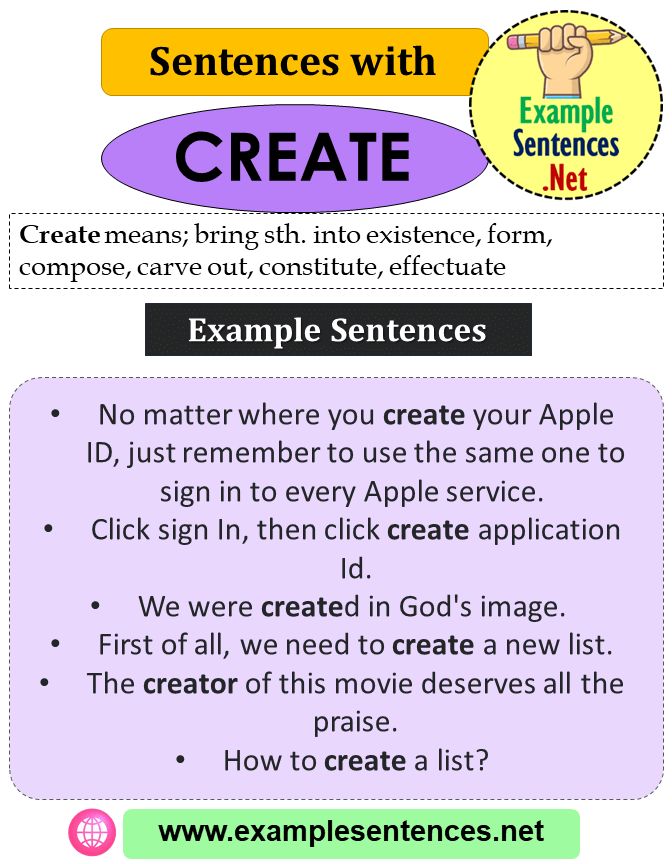 Sentences with

CREATE

Example Sentences .Net

Create means; bring sth. into existence, form, compose, carve out, constitute, effectuate

Example Sentences

• No matter where you create your Apple ID, just remember to use the same one to sign in to every Apple service.
• Click sign In, then click create application Id.
• We were created in God's image.
• First of all, we need to create a new list.
• The creator of this movie deserves all the praise.
• How to create a list?

www.examplesentences.net